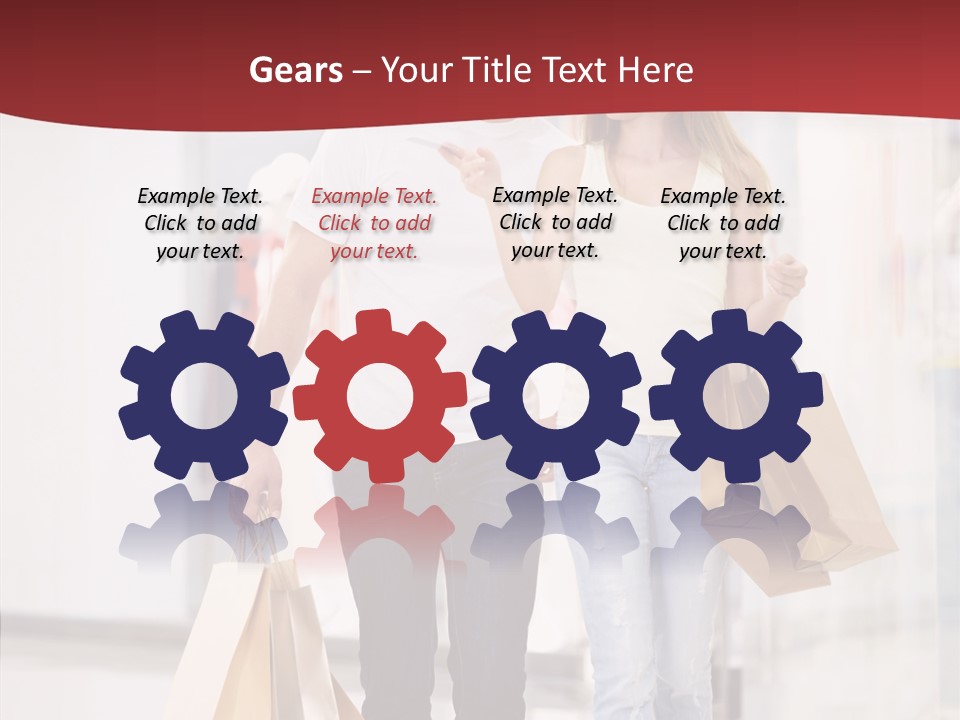 Gears – Your Title Text Here

Example Text. Click to add your text.

Example Text. Click to add your text.

Example Text. Click to add your text.

Example Text. Click to add your text.